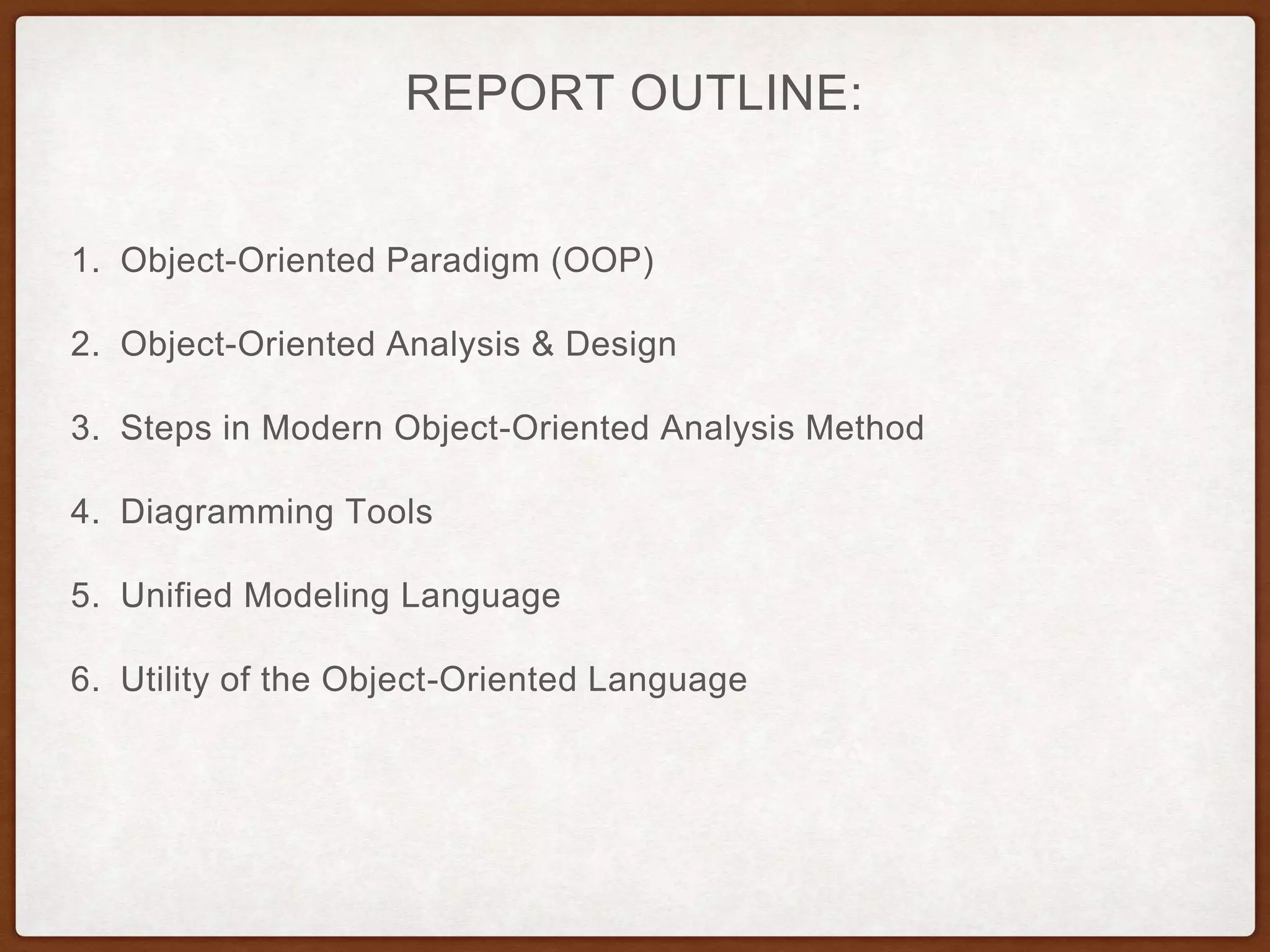 REPORT OUTLINE:

1. Object-Oriented Paradigm (OOP)

2. Object-Oriented Analysis & Design

3. Steps in Modern Object-Oriented Analysis Method

4. Diagramming Tools

5. Unified Modeling Language

6. Utility of the Object-Oriented Language